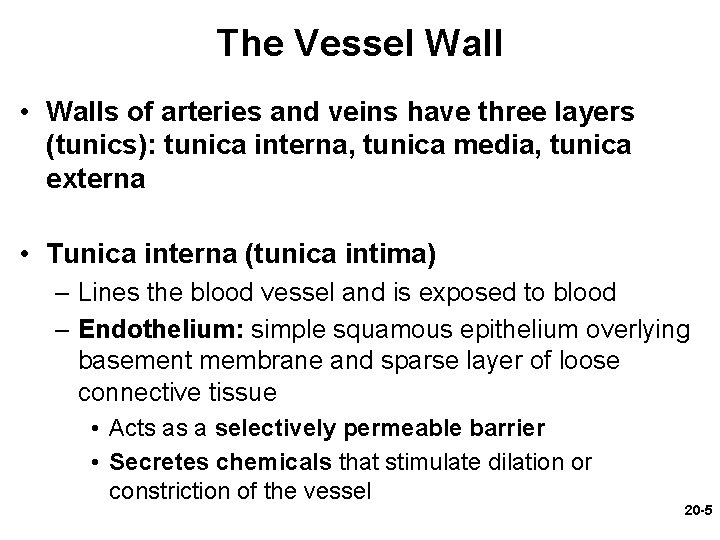 The Vessel Wall

• Walls of arteries and veins have three layers (tunics): tunica interna, tunica media, tunica externa

• Tunica interna (tunica intima)
– Lines the blood vessel and is exposed to blood
– Endothelium: simple squamous epithelium overlying basement membrane and sparse layer of loose connective tissue
• Acts as a selectively permeable barrier
• Secretes chemicals that stimulate dilation or constriction of the vessel

20-5